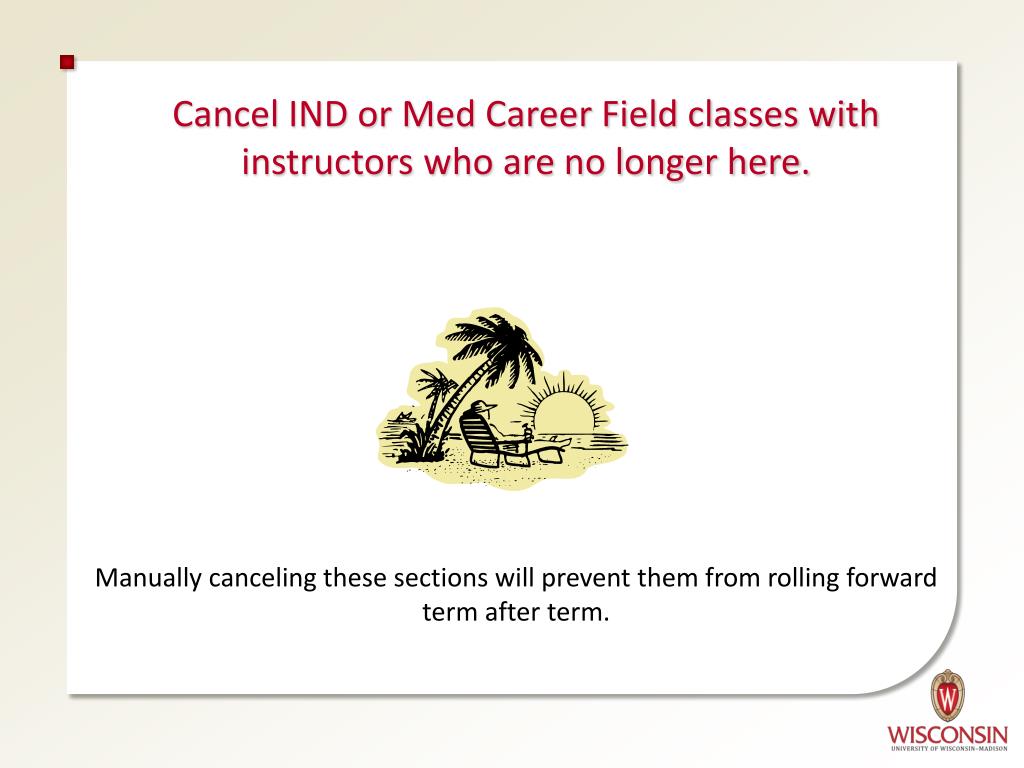 Cancel IND or Med Career Field classes with instructors who are no longer here.

Manually canceling these sections will prevent them from rolling forward term after term.

W
WISCONSIN
UNIVERSITY OF WISCONSIN–MADISON